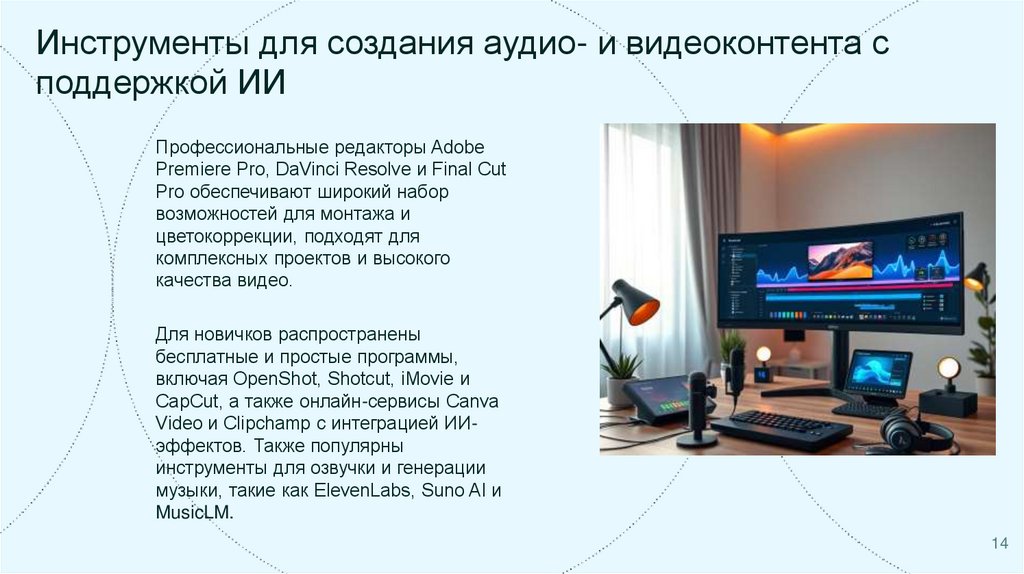 Инструменты для создания аудио- и видеоконтента с поддержкой ИИ

Профессиональные редакторы Adobe Premiere Pro, DaVinci Resolve и Final Cut Pro обеспечивают широкий набор возможностей для монтажа и цветокоррекции, подходят для комплексных проектов и высокого качества видео.

Для новичков распространены бесплатные и простые программы, включая OpenShot, Shotcut, iMovie и CapCut, а также онлайн-сервисы Canva Video и Clipchamp с интеграцией ИИ-эффектов. Также популярны инструменты для озвучки и генерации музыки, такие как ElevenLabs, Suno AI и MusicLM.

14